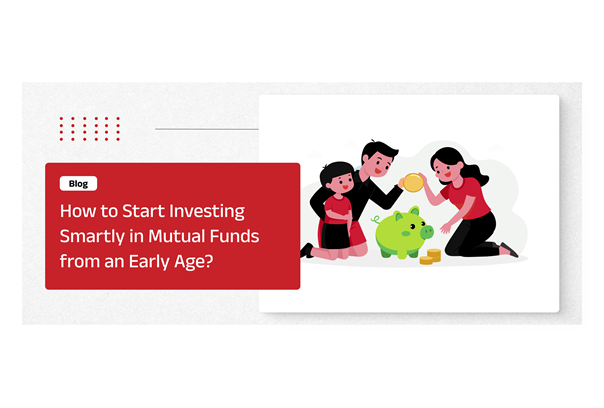 Blog

How to Start Investing Smartly in Mutual Funds from an Early Age?